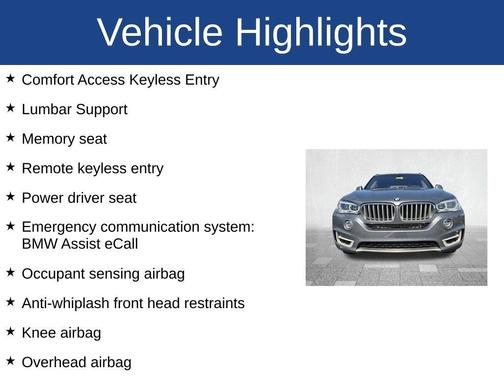 Vehicle Highlights

★ Comfort Access Keyless Entry

★ Lumbar Support

★ Memory seat

★ Remote keyless entry

★ Power driver seat

★ Emergency communication system: BMW Assist eCall

★ Occupant sensing airbag

★ Anti-whiplash front head restraints

★ Knee airbag

★ Overhead airbag